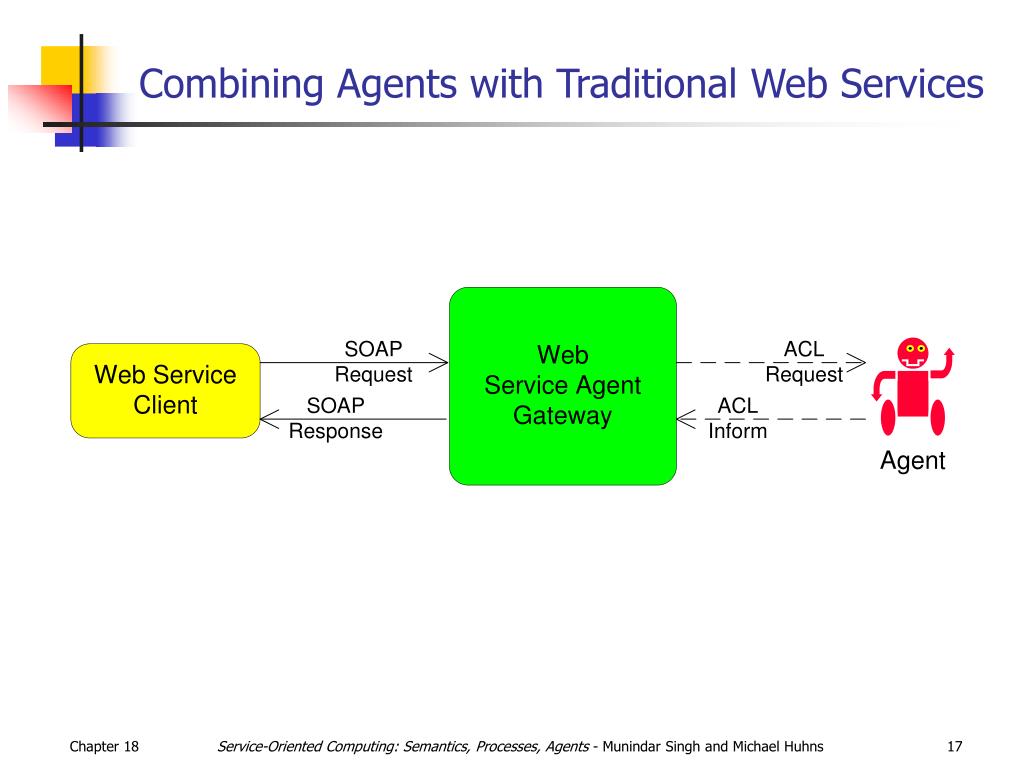 Combining Agents with Traditional Web Services

Web Service Client

SOAP Request

SOAP Response

Web Service Agent Gateway

ACL Request

ACL Inform

Agent

Chapter 18

Service-Oriented Computing: Semantics, Processes, Agents - Munindar Singh and Michael Huhns

17